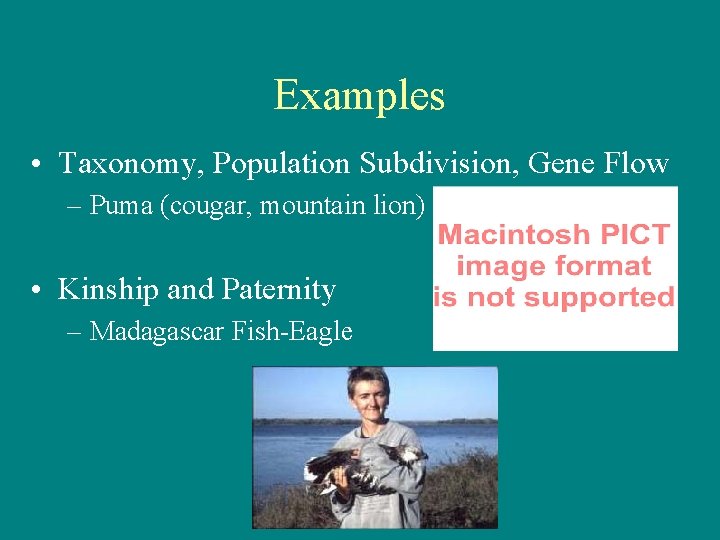 Examples

• Taxonomy, Population Subdivision, Gene Flow
– Puma (cougar, mountain lion)

Macintosh PICT image format is not supported

• Kinship and Paternity
– Madagascar Fish-Eagle